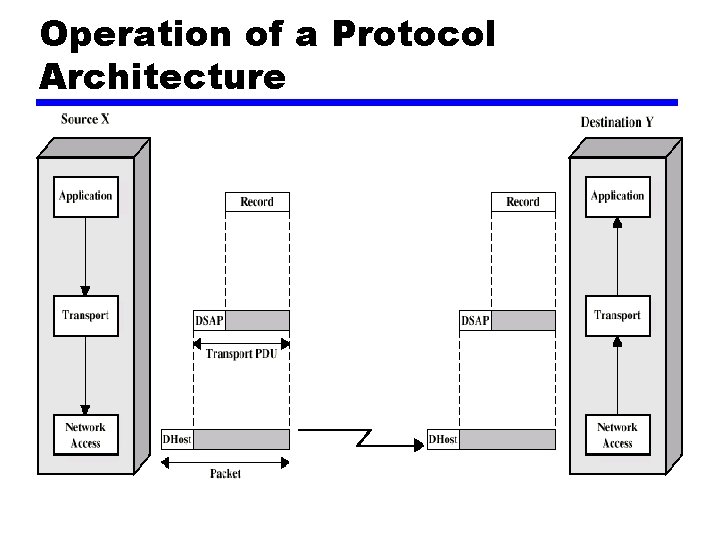 Operation of a Protocol Architecture

Source X

Application

Transport

Network Access

Record

DSAP

Transport PDU

DHost

Packet

Record

DSAP

DHost

Destination Y

Application

Transport

Network Access